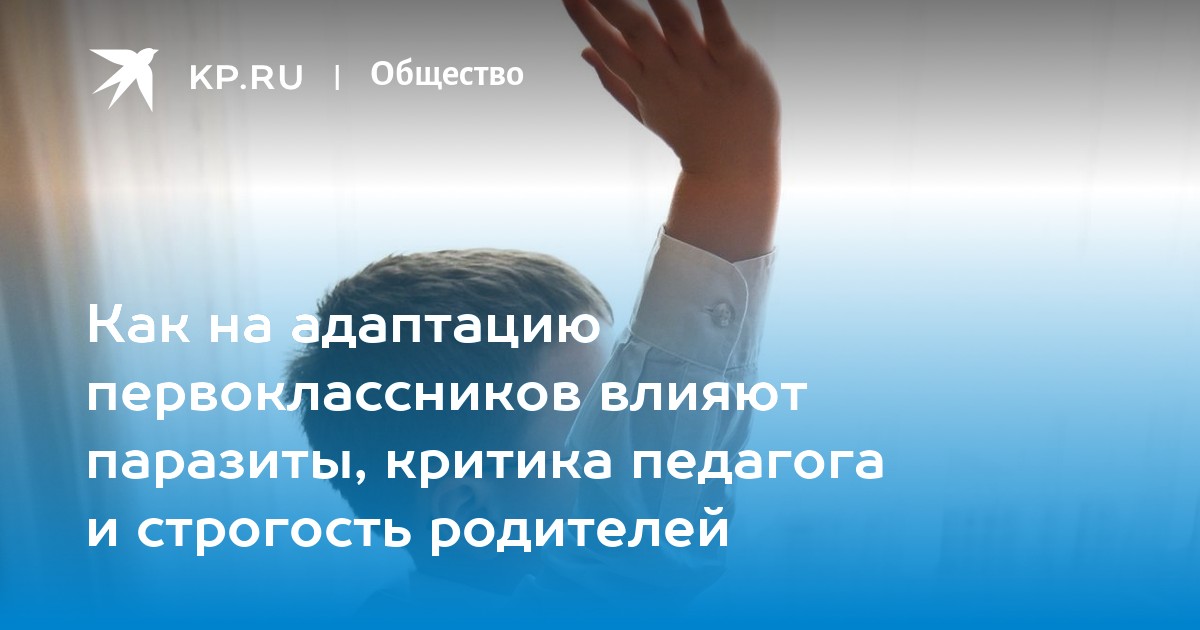 KP.RU | Общество

Как на адаптацию первоклассников влияют паразиты, критика педагога и строгость родителей